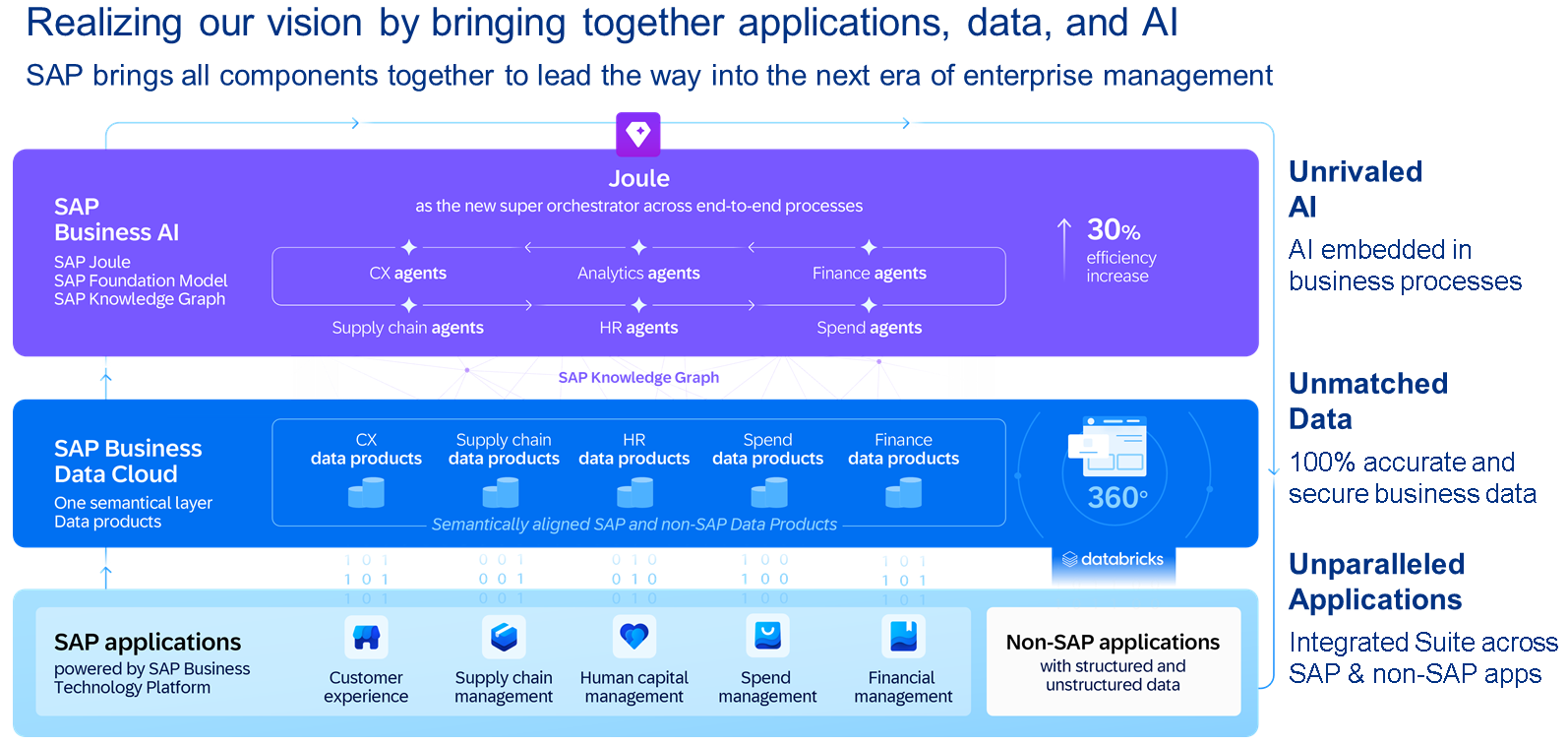 Realizing our vision by bringing together applications, data, and AI

SAP brings all components together to lead the way into the next era of enterprise management

SAP Business AI

SAP Joule
SAP Foundation Model
SAP Knowledge Graph

Joule
as the new super orchestrator across end-to-end processes

CX agents
Analytics agents
Finance agents
Supply chain agents
HR agents
Spend agents

30%
efficiency increase

SAP Knowledge Graph

SAP Business Data Cloud

One semantical layer
Data products

CX data products
Supply chain data products
HR data products
Spend data products
Finance data products

Semantically aligned SAP and non-SAP Data Products

360°

databricks

1 0 1
1 0 1
1 0 1
0 0 1
0 0 1
0 0 1
0 1 0
0 1 0
0 1 0
1 0 0
1 0 0
1 0 0
1 0 1
1 0 1
1 0 1

SAP applications
powered by SAP Business Technology Platform

Customer experience
Supply chain management
Human capital management
Spend management
Financial management

Non-SAP applications
with structured and unstructured data

Unrivaled AI
AI embedded in business processes

Unmatched Data
100% accurate and secure business data

Unparalleled Applications
Integrated Suite across SAP & non-SAP apps